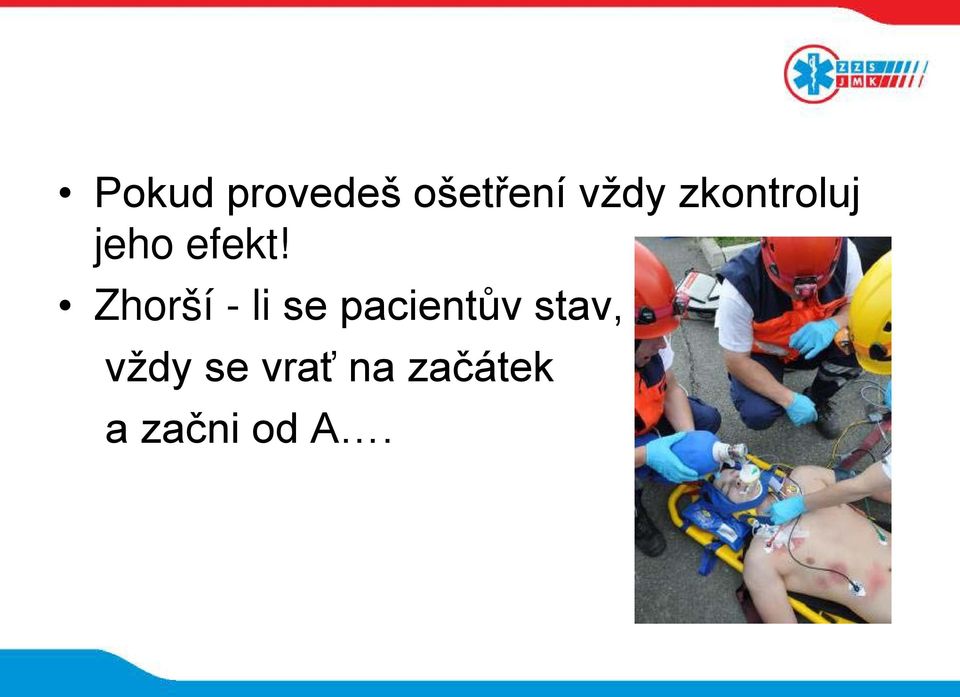 ZZS JMK

• Pokud provedeš ošetření vždy zkontroluj jeho efekt!

• Zhorší - li se pacientův stav, vždy se vrať na začátek a začni od A….